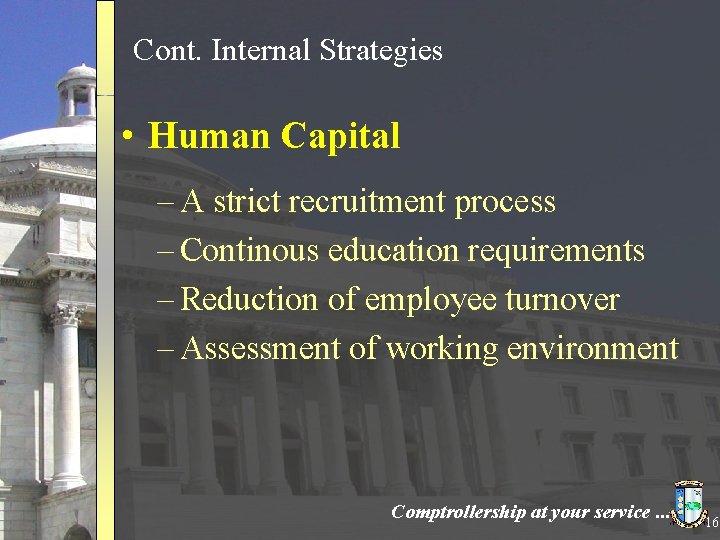 Cont. Internal Strategies

• Human Capital

– A strict recruitment process

– Continous education requirements

– Reduction of employee turnover

– Assessment of working environment

Comptrollership at your service ...

16